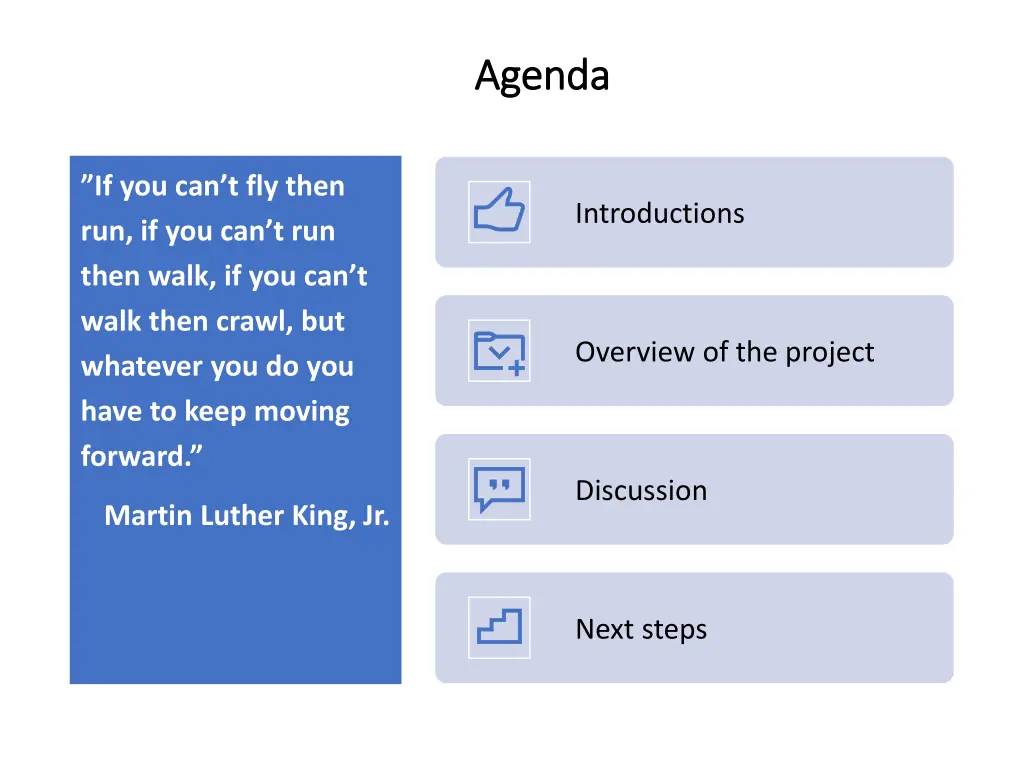 Agenda

”If you can’t fly then run, if you can’t run then walk, if you can’t walk then crawl, but whatever you do you have to keep moving forward.”

Martin Luther King, Jr.

Introductions

Overview of the project

Discussion

Next steps